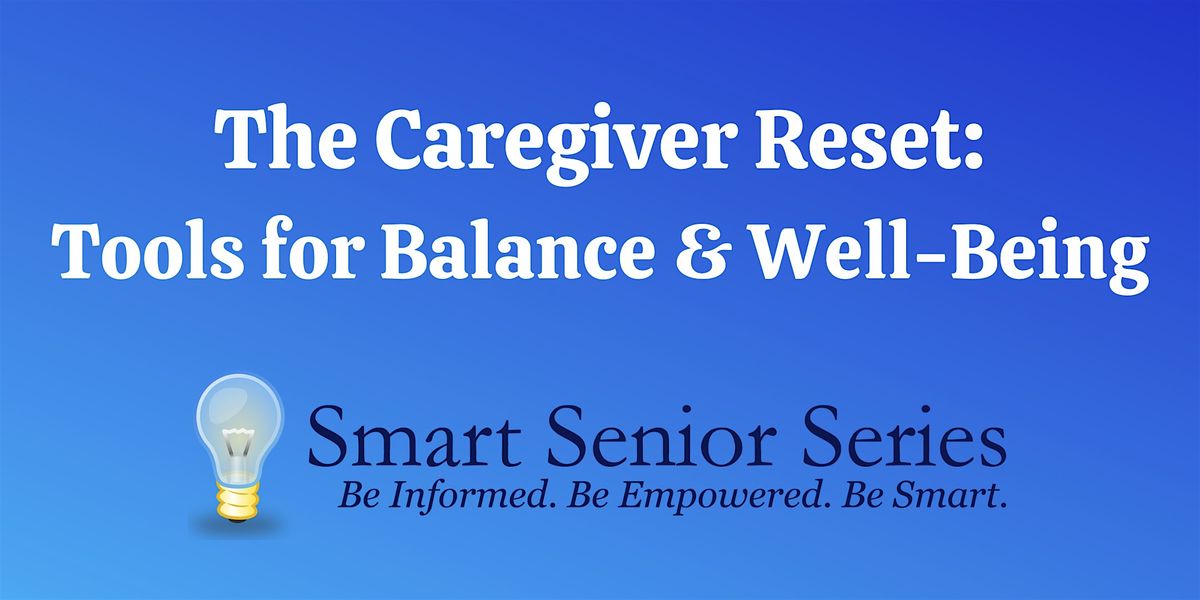 The Caregiver Reset:
Tools for Balance & Well-Being

Smart Senior Series
Be Informed. Be Empowered. Be Smart.